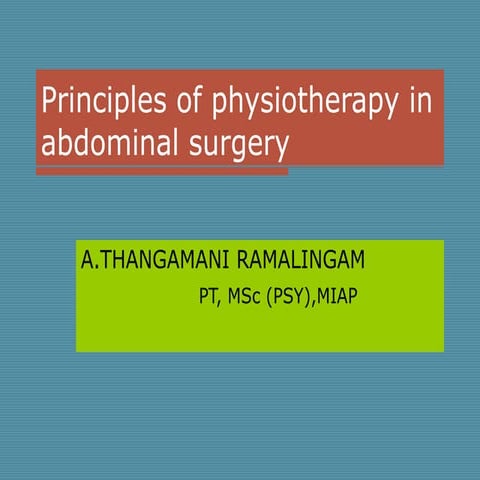 Principles of physiotherapy in abdominal surgery

A.THANGAMANI RAMALINGAM
PT, MSc (PSY),MIAP